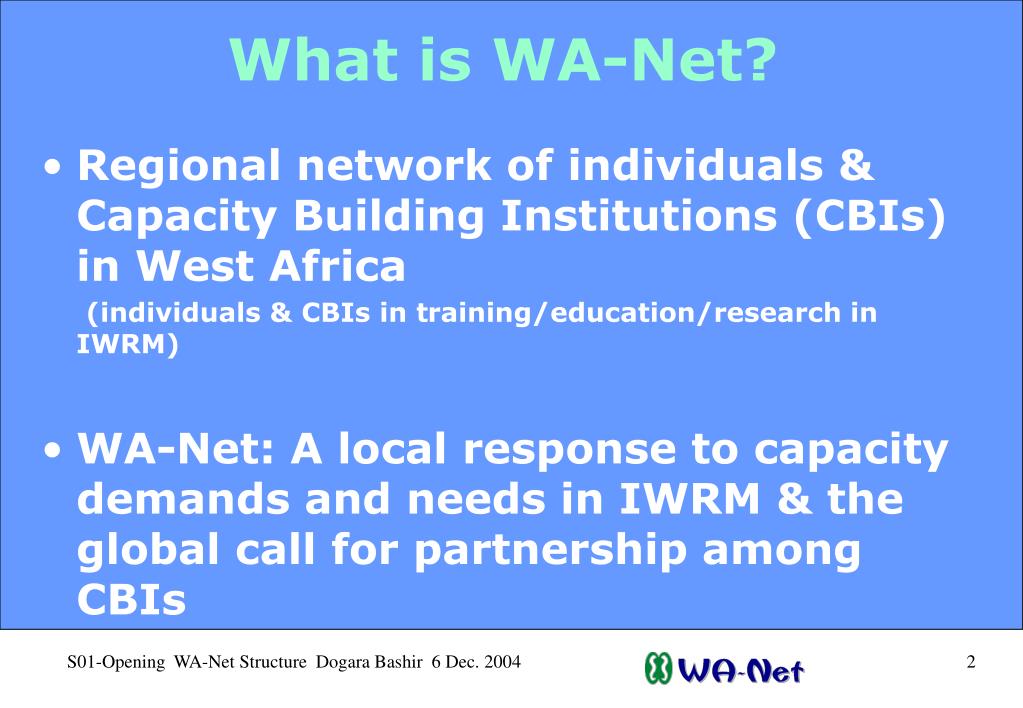 What is WA-Net?

• Regional network of individuals & Capacity Building Institutions (CBIs) in West Africa
(individuals & CBIs in training/education/research in IWRM)

• WA-Net: A local response to capacity demands and needs in IWRM & the global call for partnership among CBIs

S01-Opening WA-Net Structure Dogara Bashir 6 Dec. 2004

WA-Net

2